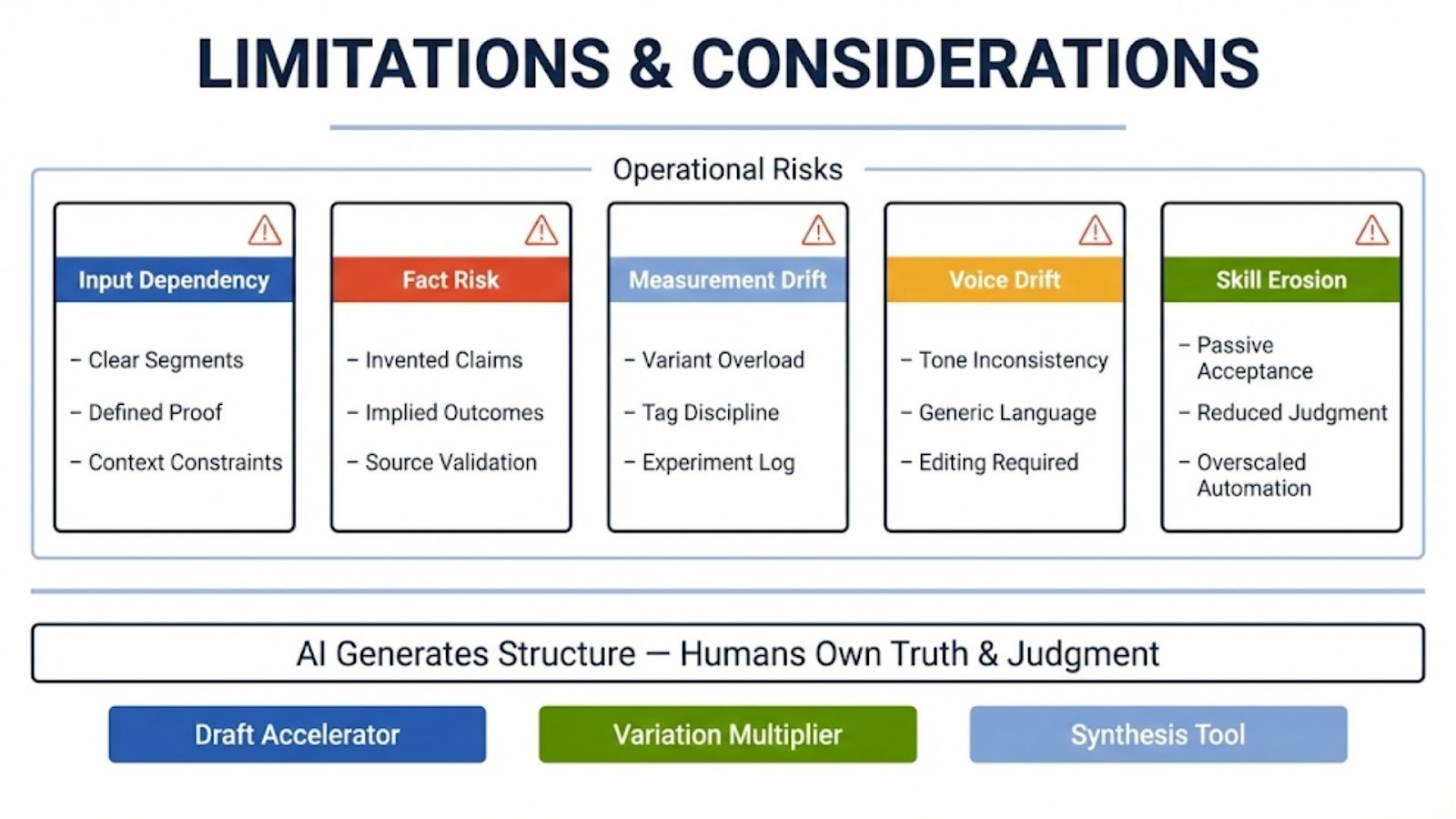 LIMITATIONS & CONSIDERATIONS

Operational Risks

Input Dependency
– Clear Segments
– Defined Proof
– Context Constraints

Fact Risk
– Invented Claims
– Implied Outcomes
– Source Validation

Measurement Drift
– Variant Overload
– Tag Discipline
– Experiment Log

Voice Drift
– Tone Inconsistency
– Generic Language
– Editing Required

Skill Erosion
– Passive Acceptance
– Reduced Judgment
– Overscaled Automation

AI Generates Structure — Humans Own Truth & Judgment

Draft Accelerator

Variation Multiplier

Synthesis Tool